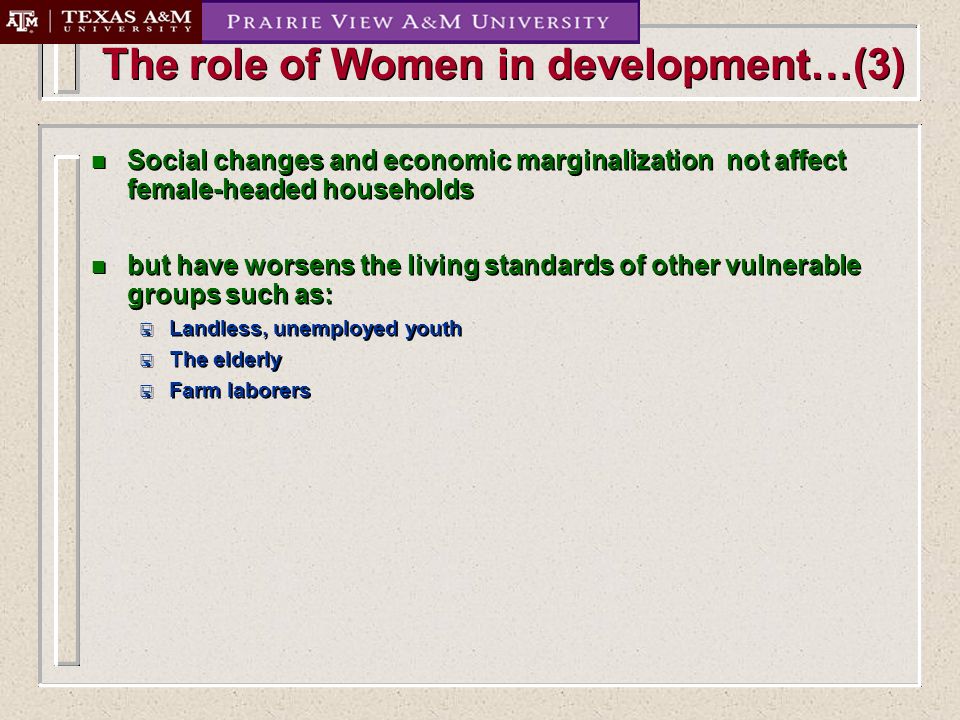 ATM | TEXAS A&M UNIVERSITY

PRAIRIE VIEW A&M UNIVERSITY

The role of Women in development…(3)

Social changes and economic marginalization not affect female-headed households

but have worsens the living standards of other vulnerable groups such as:

Landless, unemployed youth

The elderly

Farm laborers